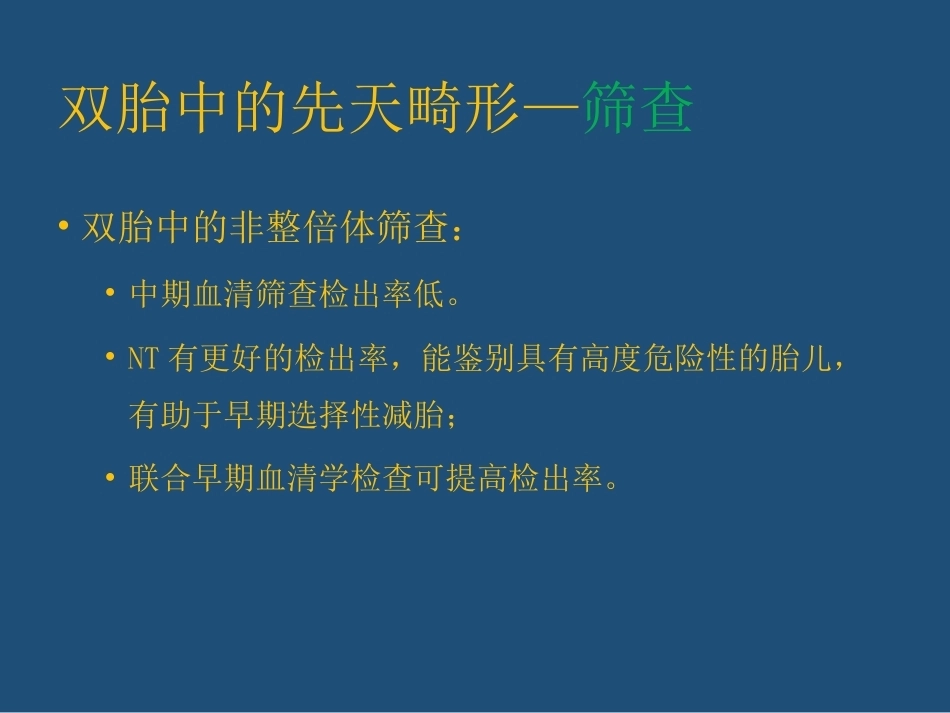 双胎中的先天畸形—筛查

• 双胎中的非整倍体筛查：

• 中期血清筛查检出率低。

• NT 有更好的检出率，能鉴别具有高度危险性的胎儿，有助于早期选择性减胎；

• 联合早期血清学检查可提高检出率。